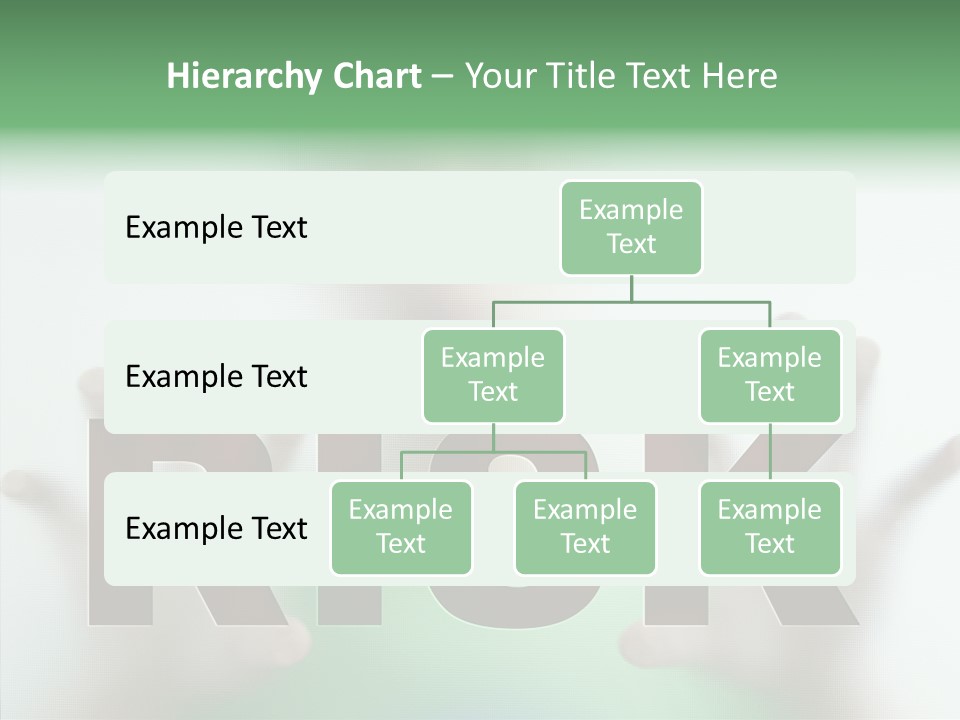 Hierarchy Chart – Your Title Text Here

Example Text

Example Text

Example Text

Example Text

Example Text

Example Text

Example Text

Example Text

Example Text

RISK